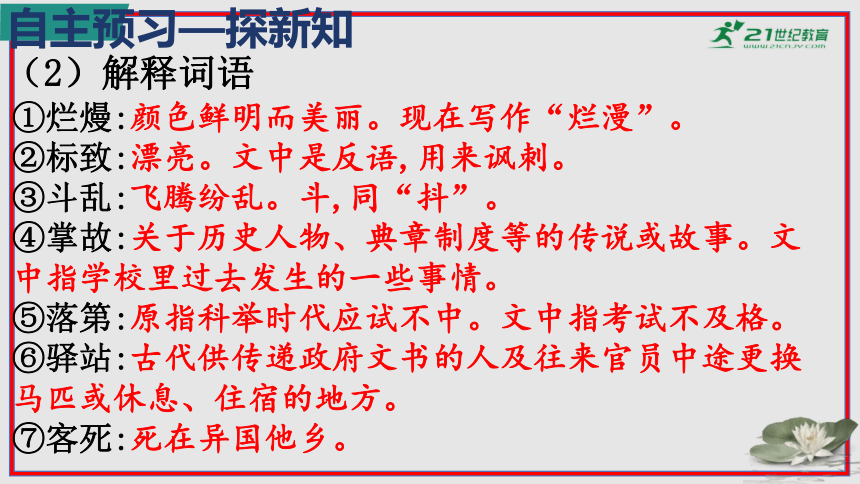 自主预习—探新知

21世纪教育
www.21cnjy.com

（2）解释词语

①烂熳:颜色鲜明而美丽。现在写作“烂漫”。

②标致:漂亮。文中是反语,用来讽刺。

③斗乱:飞腾纷乱。斗,同“抖”。

④掌故:关于历史人物、典章制度等的传说或故事。文中指学校里过去发生的一些事情。

⑤落第:原指科举时代应试不中。文中指考试不及格。

⑥驿站:古代供传递政府文书的人及往来官员中途更换马匹或休息、住宿的地方。

⑦客死:死在异国他乡。